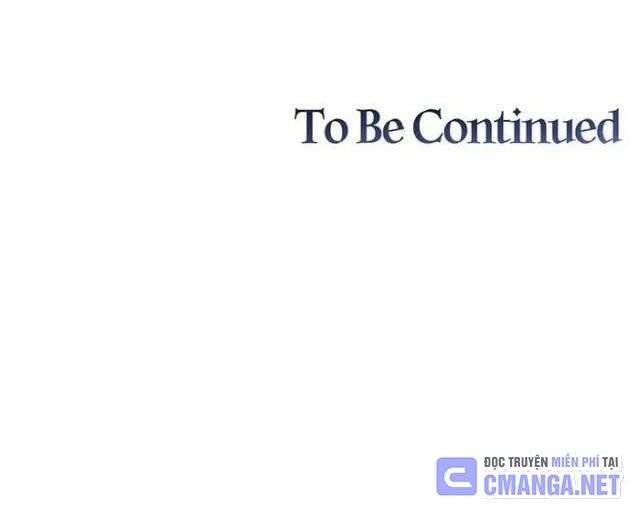 To Be Continued

ĐỌC TRUYỆN MIỄN PHÍ TẠI
CMANGA.NET